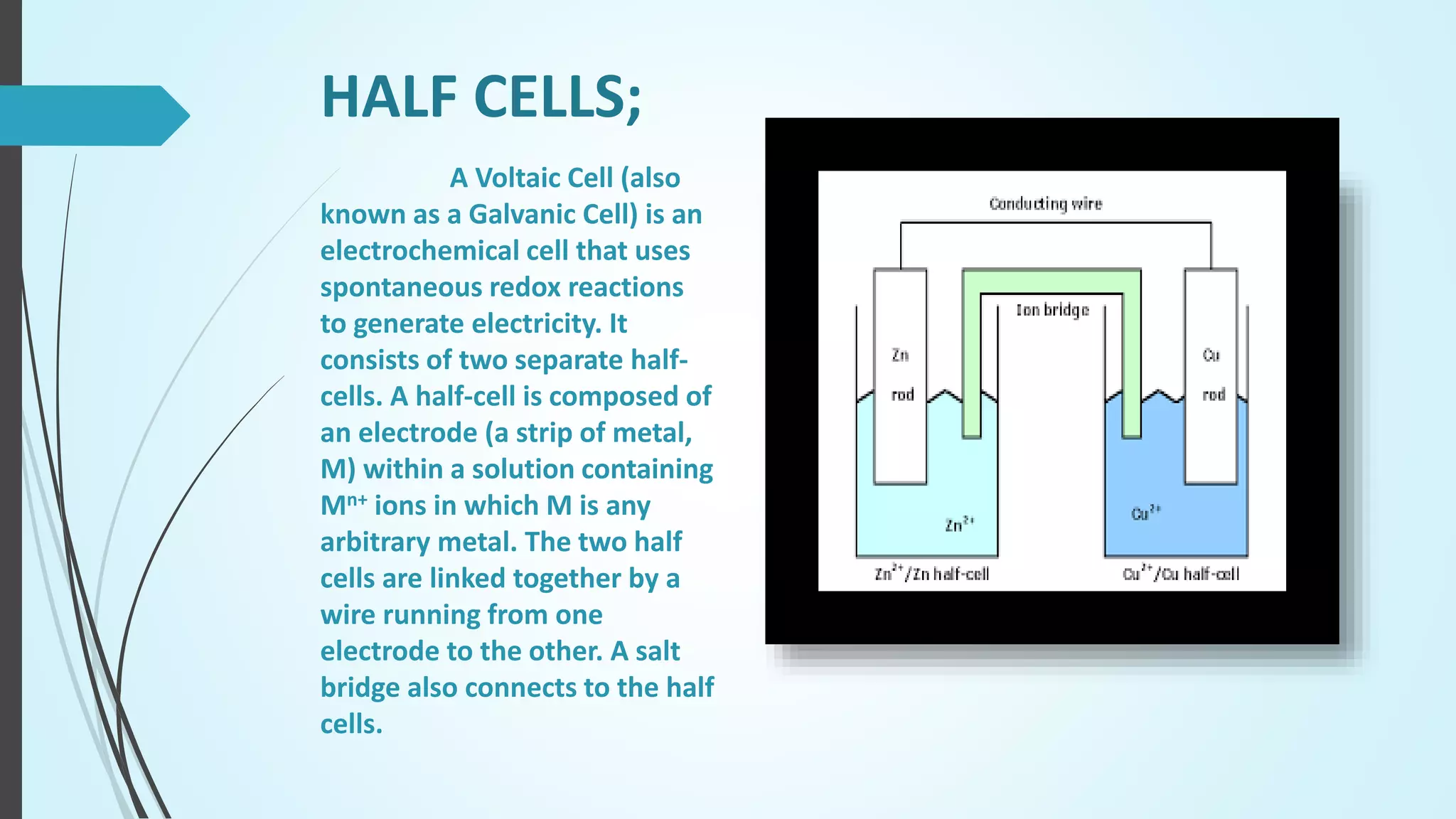 HALF CELLS;

A Voltaic Cell (also known as a Galvanic Cell) is an electrochemical cell that uses spontaneous redox reactions to generate electricity. It consists of two separate half-cells. A half-cell is composed of an electrode (a strip of metal, M) within a solution containing $M^{n+}$ ions in which M is any arbitrary metal. The two half cells are linked together by a wire running from one electrode to the other. A salt bridge also connects to the half cells.

Conducting wire

Ion bridge

Zn rod

Cu rod

$Zn^{2+}$

$Cu^{2+}$

$Zn^{2+}$/Zn half-cell

$Cu^{2+}$/Cu half-cell